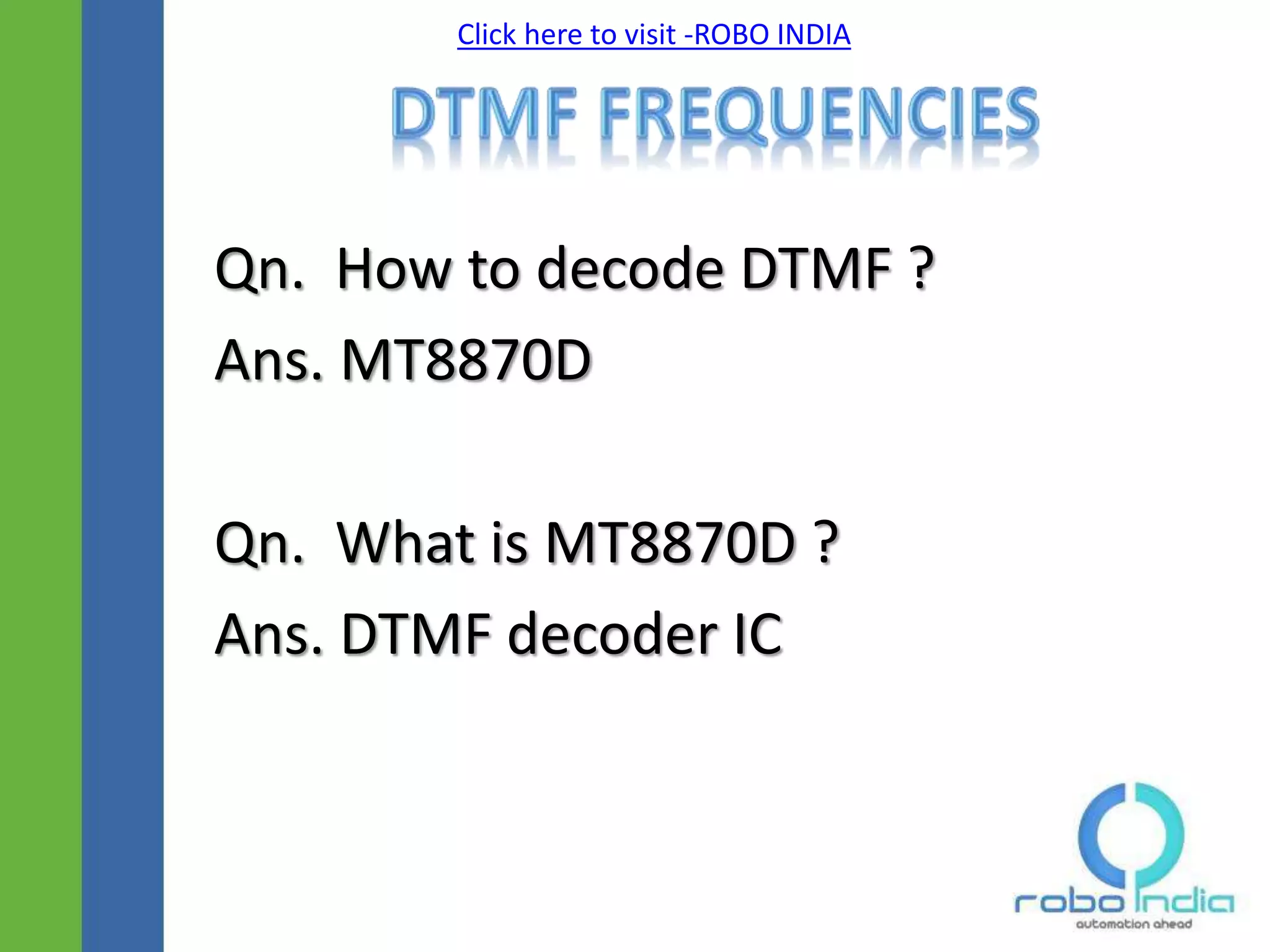 Click here to visit -ROBO INDIA

DTMF FREQUENCIES

Qn. How to decode DTMF ?

Ans. MT8870D

Qn. What is MT8870D ?

Ans. DTMF decoder IC

robo India
automation ahead